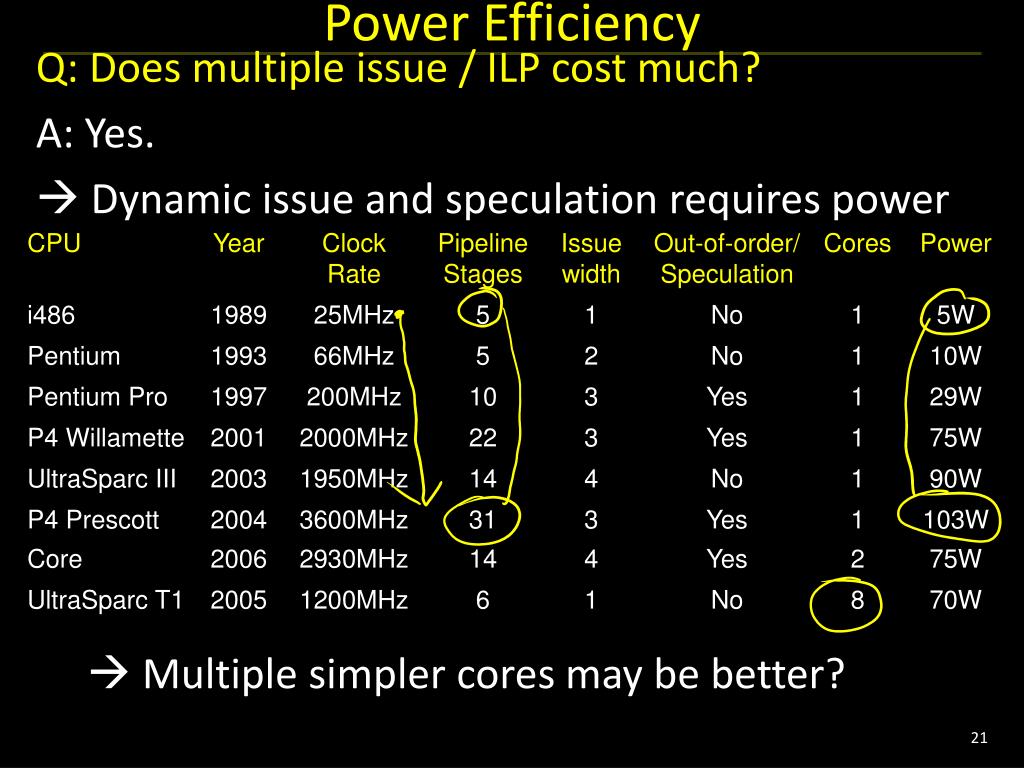 Power Efficiency

Q: Does multiple issue / ILP cost much?

A: Yes.

→ Dynamic issue and speculation requires power

| CPU | Year | Clock Rate | Pipeline Stages | Issue width | Out-of-order/ Speculation | Cores | Power |
|---|---|---|---|---|---|---|---|
| i486 | 1989 | 25MHz | 5 | 1 | No | 1 | 5W |
| Pentium | 1993 | 66MHz | 5 | 2 | No | 1 | 10W |
| Pentium Pro | 1997 | 200MHz | 10 | 3 | Yes | 1 | 29W |
| P4 Willamette | 2001 | 2000MHz | 22 | 3 | Yes | 1 | 75W |
| UltraSparc III | 2003 | 1950MHz | 14 | 4 | No | 1 | 90W |
| P4 Prescott | 2004 | 3600MHz | 31 | 3 | Yes | 1 | 103W |
| Core | 2006 | 2930MHz | 14 | 4 | Yes | 2 | 75W |
| UltraSparc T1 | 2005 | 1200MHz | 6 | 1 | No | 8 | 70W |

→ Multiple simpler cores may be better?

21